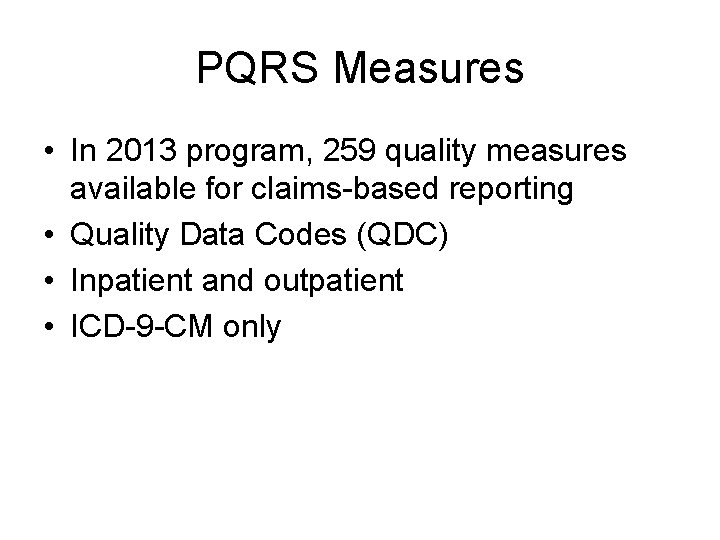 PQRS Measures

• In 2013 program, 259 quality measures available for claims-based reporting
• Quality Data Codes (QDC)
• Inpatient and outpatient
• ICD-9-CM only